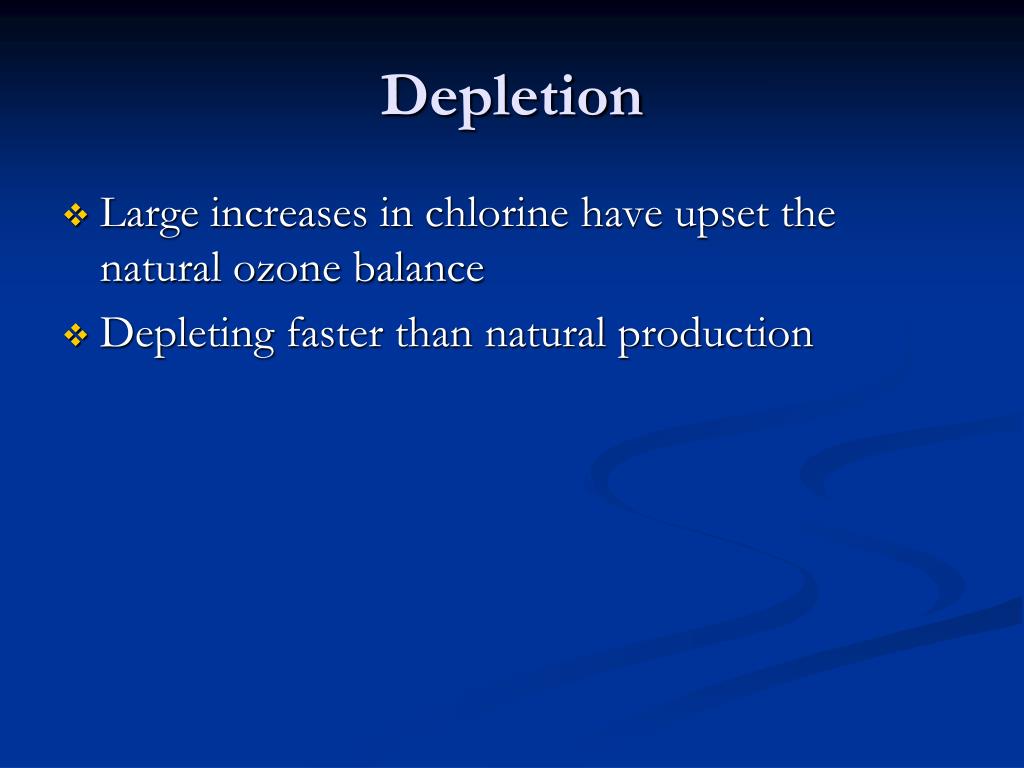 Depletion

❖ Large increases in chlorine have upset the natural ozone balance

❖ Depleting faster than natural production